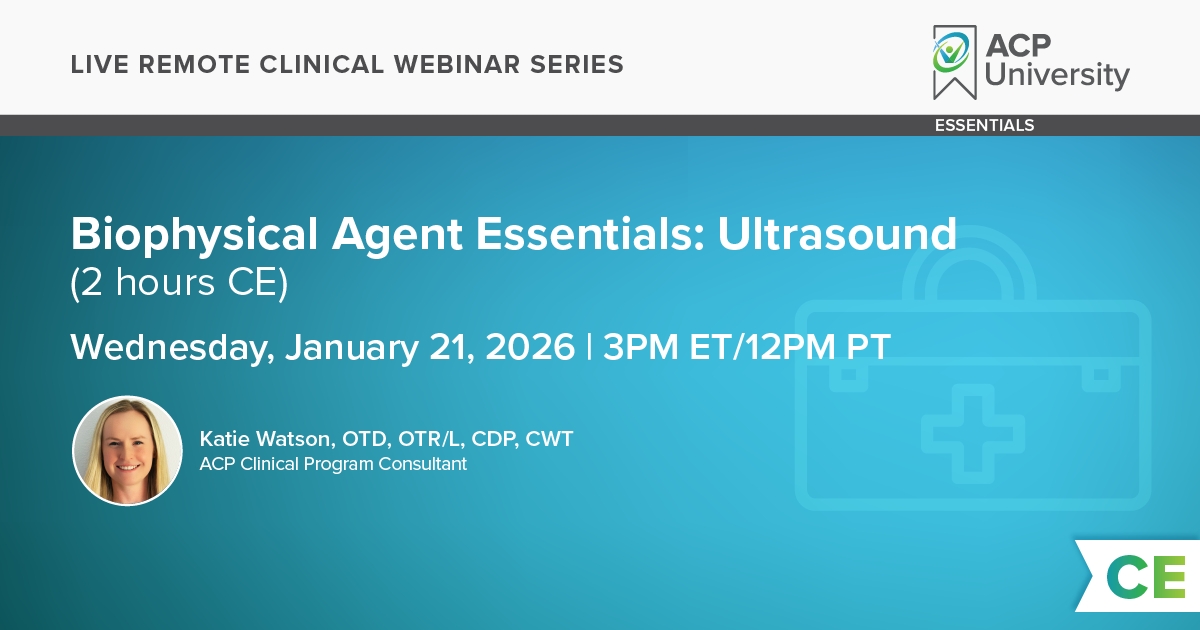 LIVE REMOTE CLINICAL WEBINAR SERIES

ACP University

ESSENTIALS

Biophysical Agent Essentials: Ultrasound
(2 hours CE)

Wednesday, January 21, 2026 | 3PM ET/12PM PT

Katie Watson, OTD, OTR/L, CDP, CWT
ACP Clinical Program Consultant

CE